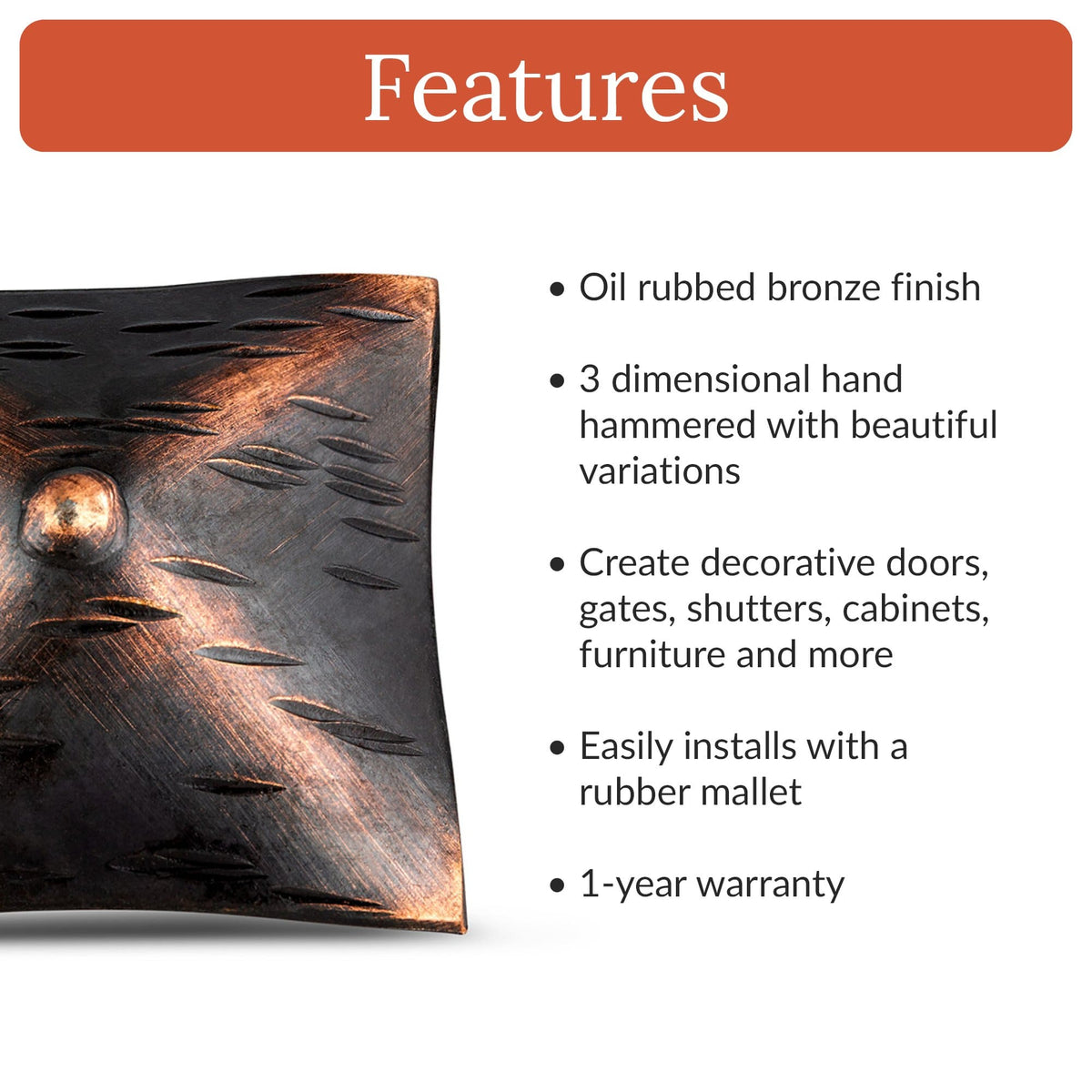 Features

• Oil rubbed bronze finish

• 3 dimensional hand hammered with beautiful variations

• Create decorative doors, gates, shutters, cabinets, furniture and more

• Easily installs with a rubber mallet

• 1-year warranty